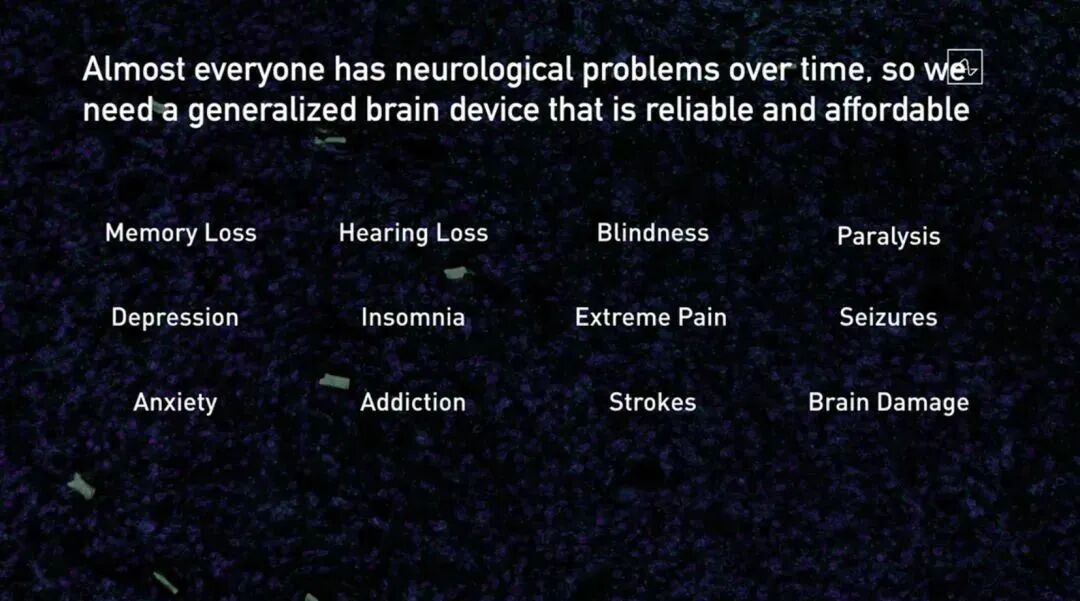 Almost everyone has neurological problems over time, so we need a generalized brain device that is reliable and affordable

Memory Loss Hearing Loss Blindness Paralysis

Depression Insomnia Extreme Pain Seizures

Anxiety Addiction Strokes Brain Damage